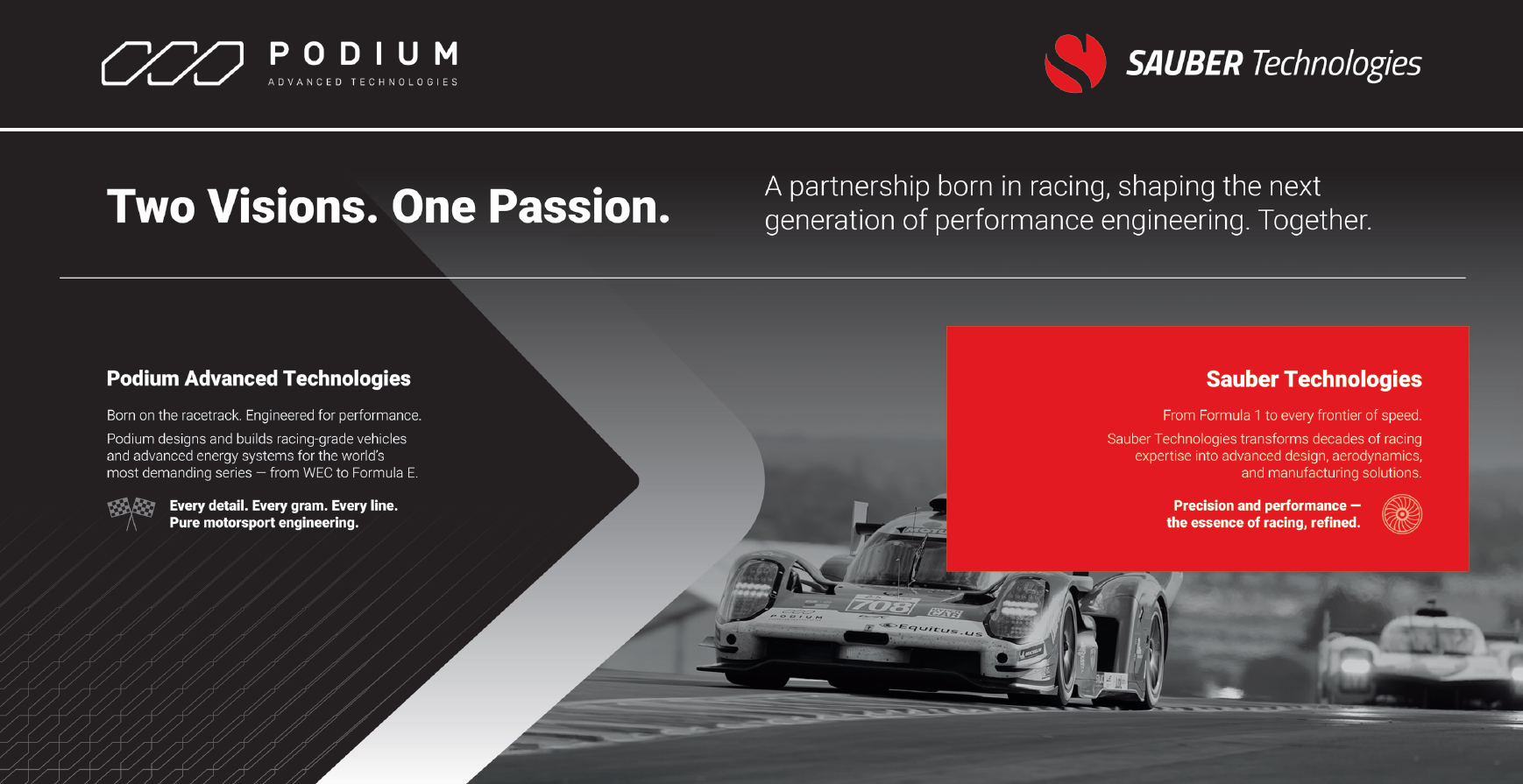 PODIUM
ADVANCED TECHNOLOGIES

SAUBER Technologies

Two Visions. One Passion.

A partnership born in racing, shaping the next generation of performance engineering. Together.

Podium Advanced Technologies

Born on the racetrack. Engineered for performance.

Podium designs and builds racing-grade vehicles and advanced energy systems for the world's most demanding series — from WEC to Formula E.

Every detail. Every gram. Every line.
Pure motorsport engineering.

Sauber Technologies

From Formula 1 to every frontier of speed.

Sauber Technologies transforms decades of racing expertise into advanced design, aerodynamics, and manufacturing solutions.

Precision and performance —
the essence of racing, refined.

708
PODIUM
Equitus.us